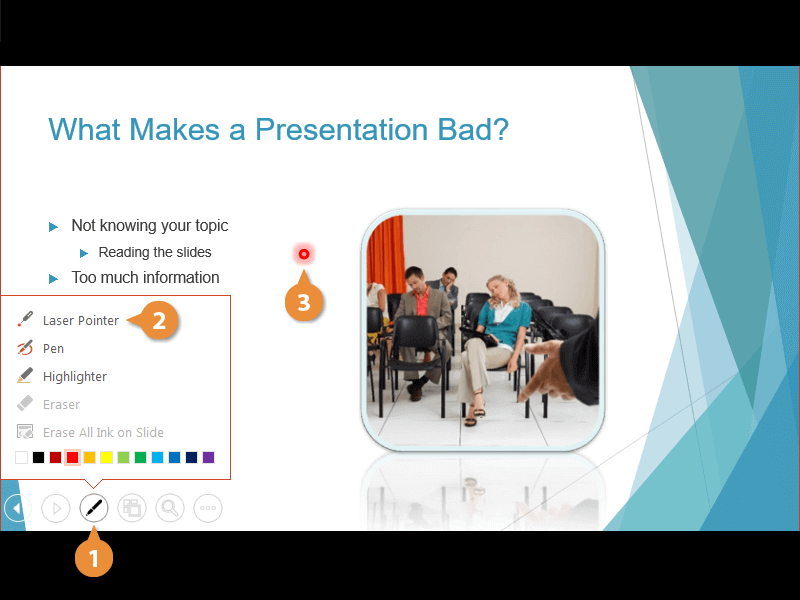 What Makes a Presentation Bad?

Not knowing your topic

Reading the slides

Too much information

3

Laser Pointer

2

Pen

Highlighter

Eraser

Erase All Ink on Slide

1